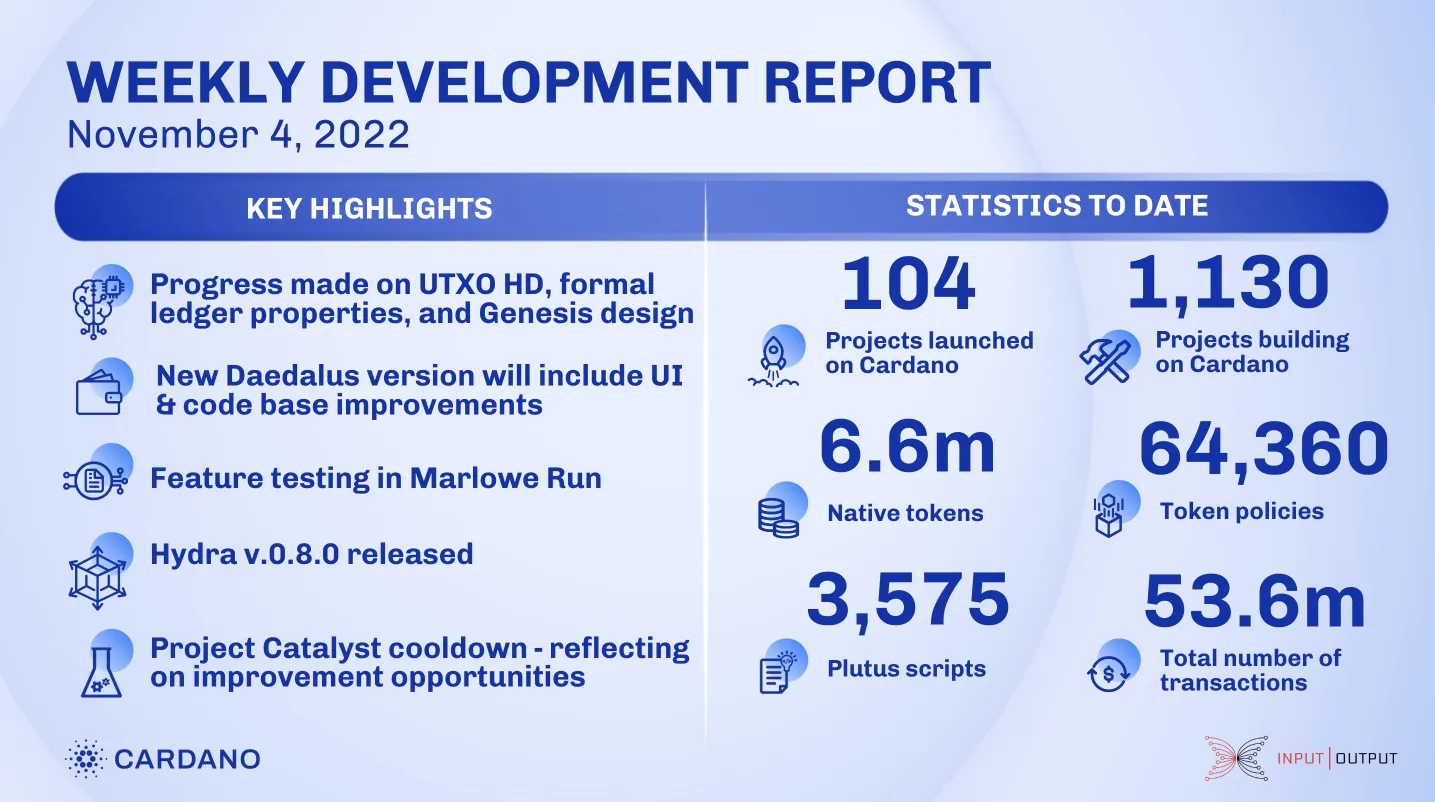 WEEKLY DEVELOPMENT REPORT
November 4, 2022

KEY HIGHLIGHTS

Progress made on UTXO HD, formal ledger properties, and Genesis design

New Daedalus version will include UI & code base improvements

Feature testing in Marlowe Run

Hydra v.0.8.0 released

Project Catalyst cooldown - reflecting on improvement opportunities

STATISTICS TO DATE

104
Projects launched on Cardano

1,130
Projects building on Cardano

6.6m
Native tokens

64,360
Token policies

3,575
Plutus scripts

53.6m
Total number of transactions

CARDANO

INPUT | OUTPUT